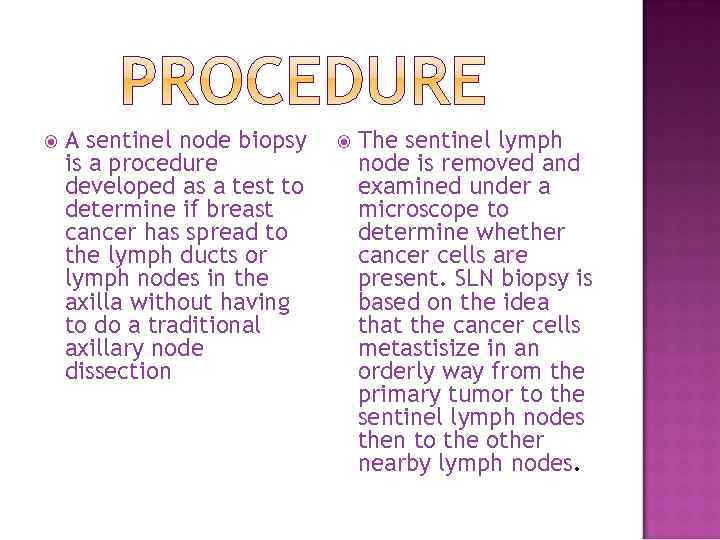 PROCEDURE

A sentinel node biopsy is a procedure developed as a test to determine if breast cancer has spread to the lymph ducts or lymph nodes in the axilla without having to do a traditional axillary node dissection

The sentinel lymph node is removed and examined under a microscope to determine whether cancer cells are present. SLN biopsy is based on the idea that the cancer cells metastisize in an orderly way from the primary tumor to the sentinel lymph nodes then to the other nearby lymph nodes.